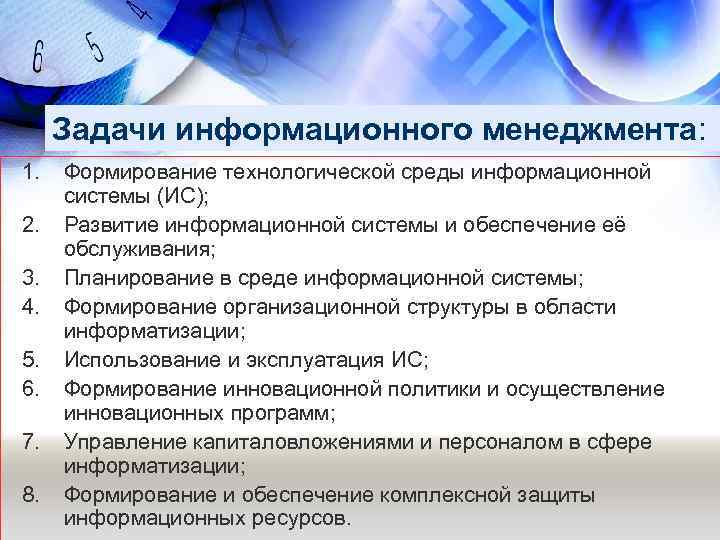 6 5 4

Задачи информационного менеджмента:

1. Формирование технологической среды информационной системы (ИС);
2. Развитие информационной системы и обеспечение её обслуживания;
3. Планирование в среде информационной системы;
4. Формирование организационной структуры в области информатизации;
5. Использование и эксплуатация ИС;
6. Формирование инновационной политики и осуществление инновационных программ;
7. Управление капиталовложениями и персоналом в сфере информатизации;
8. Формирование и обеспечение комплексной защиты информационных ресурсов.